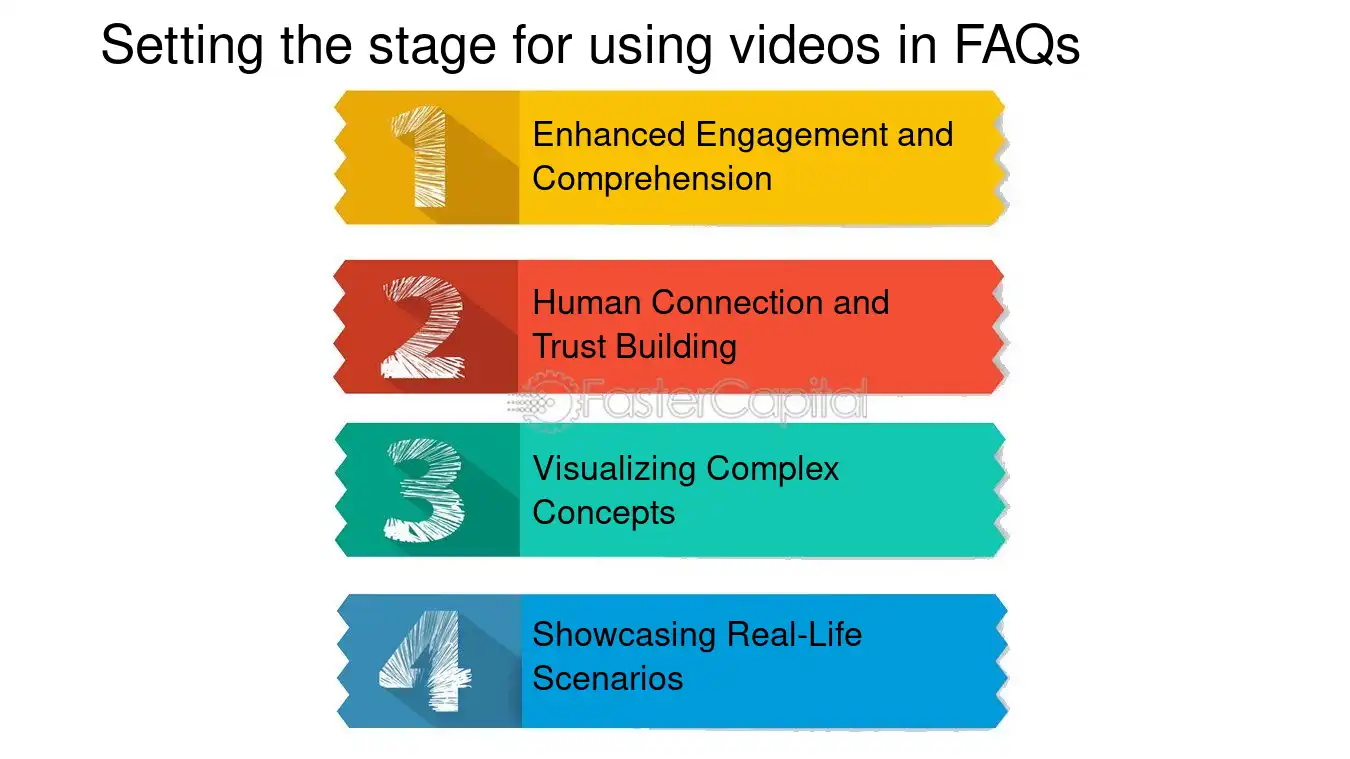 Setting the stage for using videos in FAQs

1 Enhanced Engagement and Comprehension

2 Human Connection and Trust Building

FasterCapital

3 Visualizing Complex Concepts

4 Showcasing Real-Life Scenarios